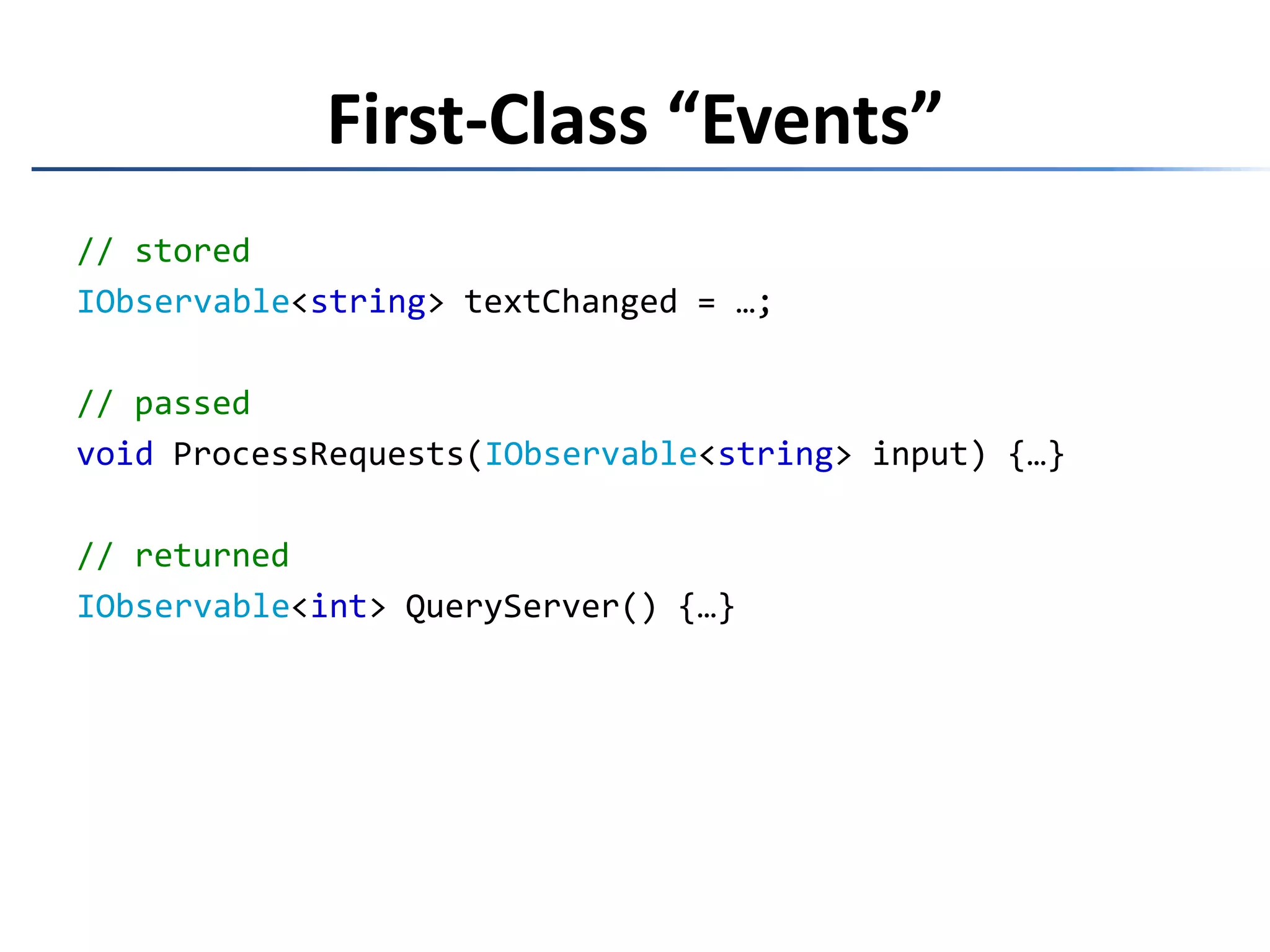 First-Class “Events”

// stored
IObservable<string> textChanged = …;

// passed
void ProcessRequests(IObservable<string> input) {…}

// returned
IObservable<int> QueryServer() {…}